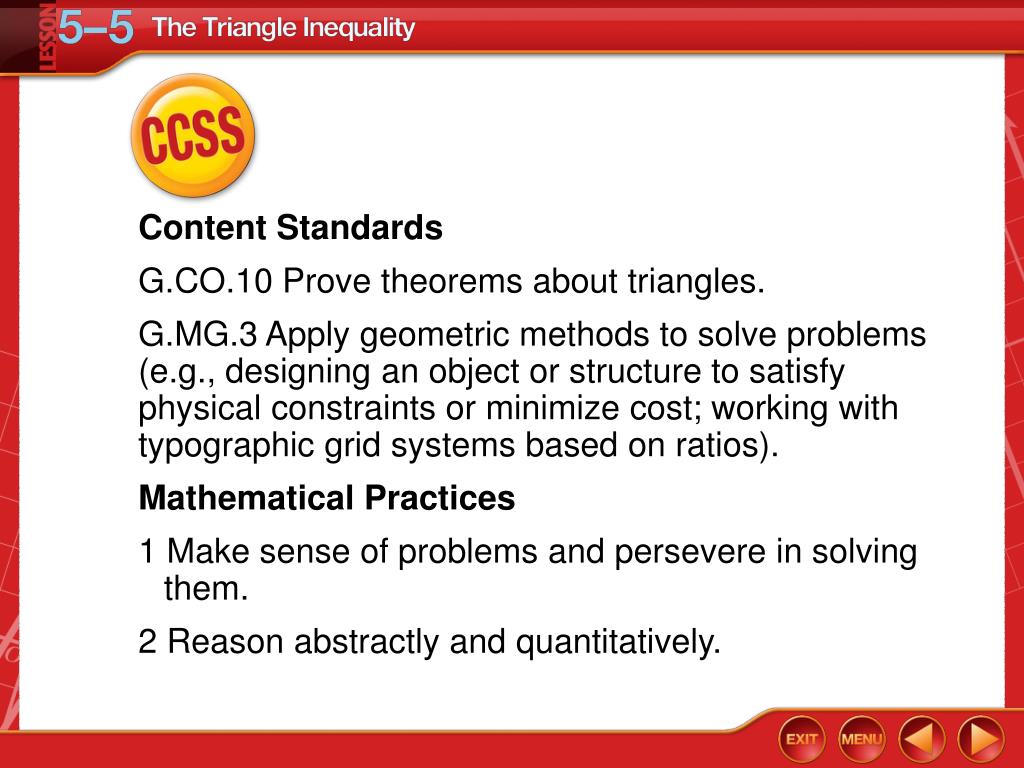 LESSON 5–5 The Triangle Inequality

CCSS

Content Standards

G.CO.10 Prove theorems about triangles.

G.MG.3 Apply geometric methods to solve problems (e.g., designing an object or structure to satisfy physical constraints or minimize cost; working with typographic grid systems based on ratios).

Mathematical Practices

1 Make sense of problems and persevere in solving them.

2 Reason abstractly and quantitatively.

EXIT MENU